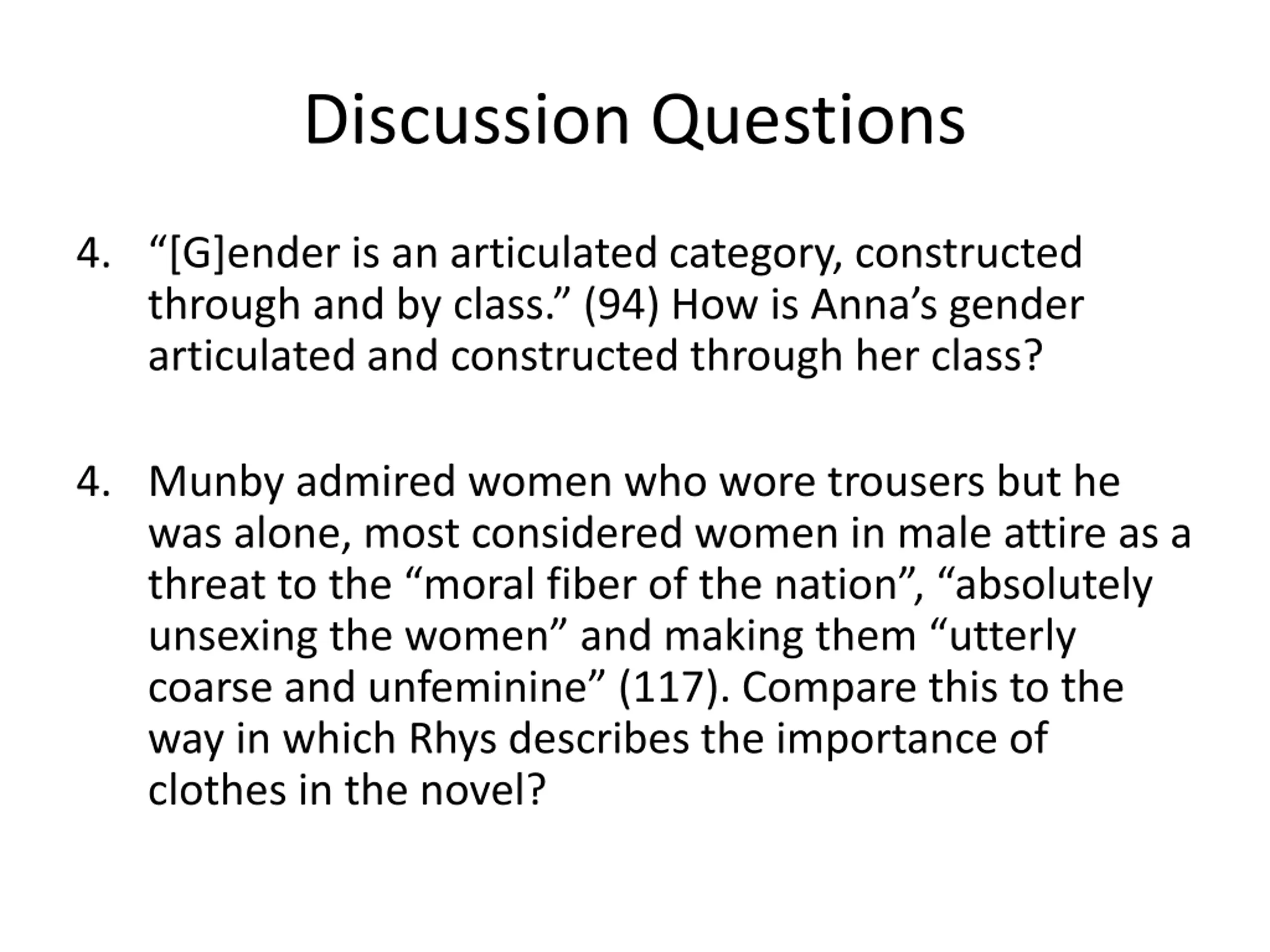 Discussion Questions

4. “[G]ender is an articulated category, constructed through and by class.” (94) How is Anna’s gender articulated and constructed through her class?

4. Munby admired women who wore trousers but he was alone, most considered women in male attire as a threat to the “moral fiber of the nation”, “absolutely unsexing the women” and making them “utterly coarse and unfeminine” (117). Compare this to the way in which Rhys describes the importance of clothes in the novel?